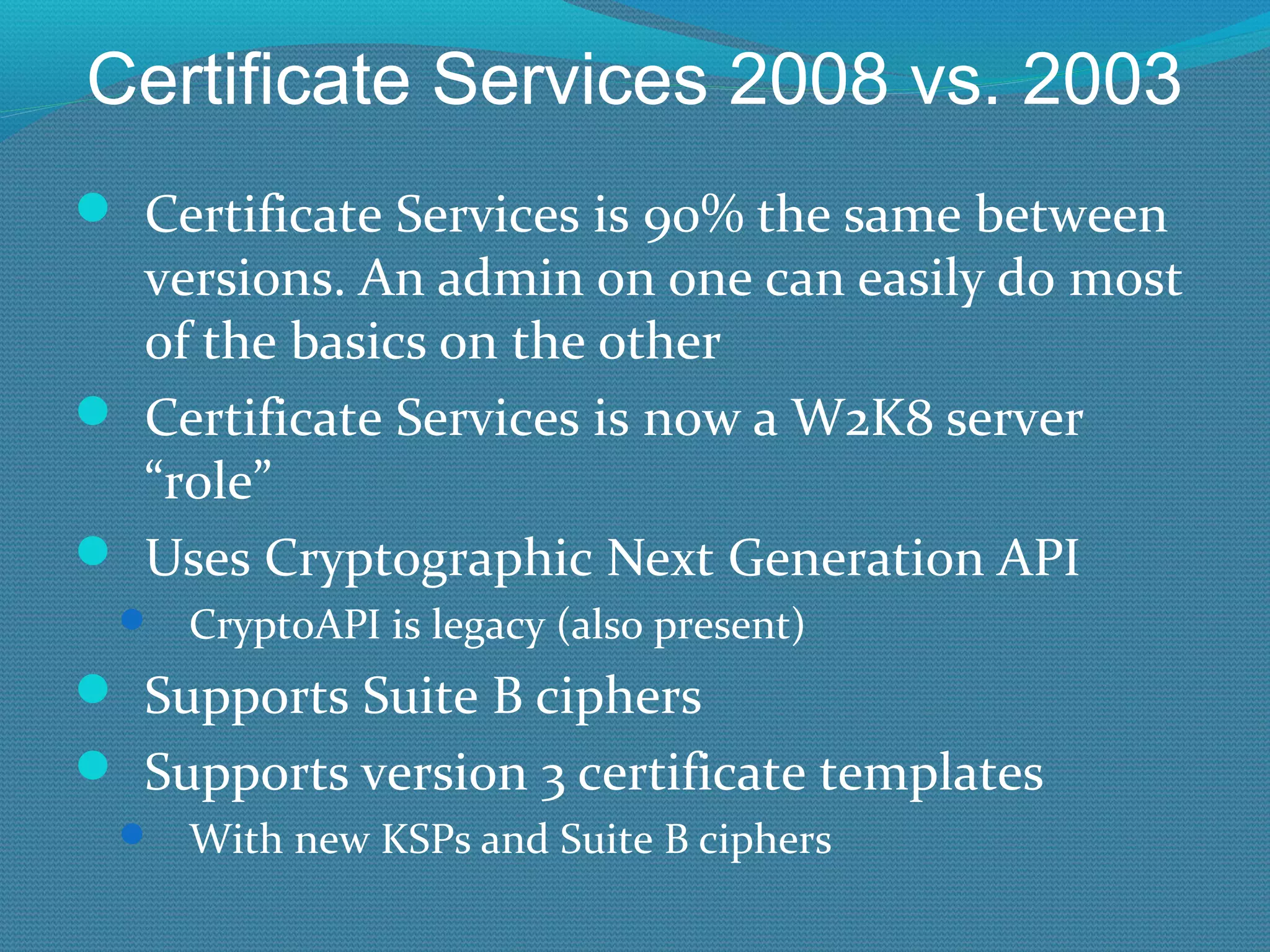 Certificate Services 2008 vs. 2003

- Certificate Services is 90% the same between versions. An admin on one can easily do most of the basics on the other
- Certificate Services is now a W2K8 server “role”
- Uses Cryptographic Next Generation API
  - CryptoAPI is legacy (also present)
- Supports Suite B ciphers
- Supports version 3 certificate templates
  - With new KSPs and Suite B ciphers